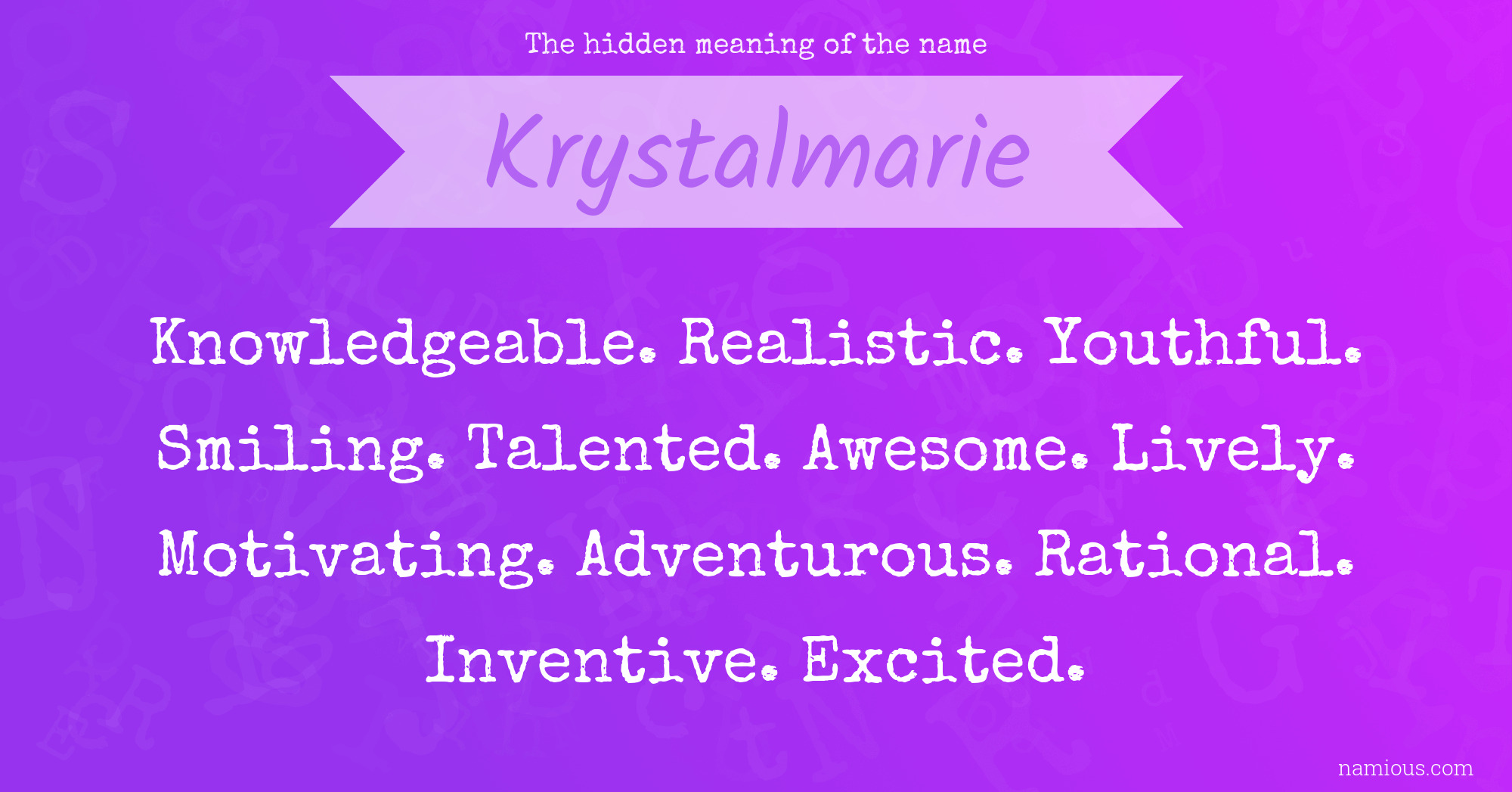 The hidden meaning of the name

Krystalmarie

Knowledgeable. Realistic. Youthful. Smiling. Talented. Awesome. Lively. Motivating. Adventurous. Rational. Inventive. Excited.

namious.com